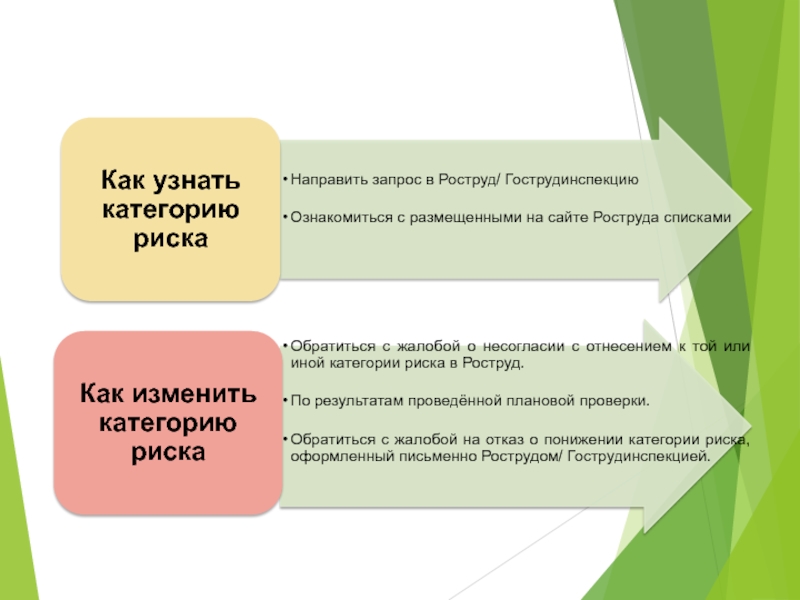 Как узнать категорию риска

• Направить запрос в Роструд/ Гострудинспекцию

• Ознакомиться с размещенными на сайте Роструда списками

Как изменить категорию риска

• Обратиться с жалобой о несогласии с отнесением к той или иной категории риска в Роструд.

• По результатам проведённой плановой проверки.

• Обратиться с жалобой на отказ о понижении категории риска, оформленный письменно Рострудом/ Гострудинспекцией.